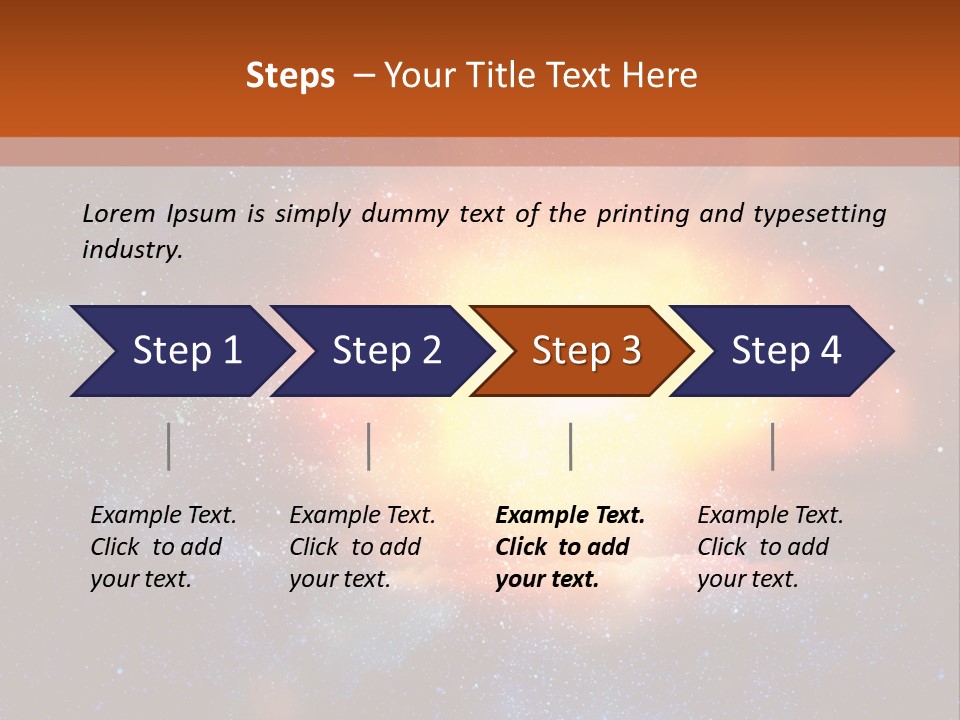 Steps – Your Title Text Here

Lorem Ipsum is simply dummy text of the printing and typesetting industry.

Step 1
Step 2
Step 3
Step 4

Example Text. Click to add your text.

Example Text. Click to add your text.

Example Text. Click to add your text.

Example Text. Click to add your text.